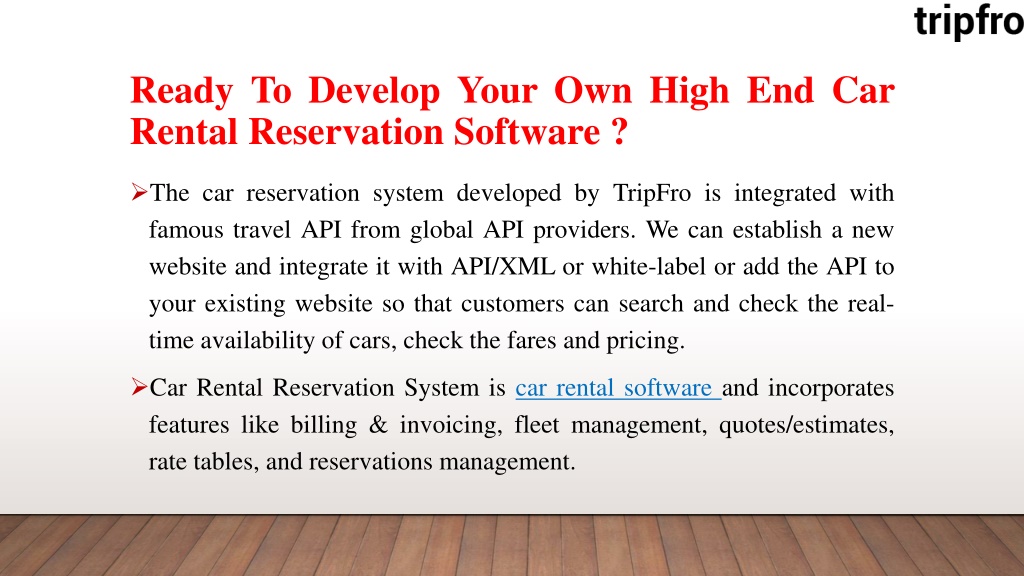 tripfro

Ready To Develop Your Own High End Car Rental Reservation Software ?

➢The car reservation system developed by TripFro is integrated with famous travel API from global API providers. We can establish a new website and integrate it with API/XML or white-label or add the API to your existing website so that customers can search and check the real-time availability of cars, check the fares and pricing.

➢Car Rental Reservation System is car rental software and incorporates features like billing & invoicing, fleet management, quotes/estimates, rate tables, and reservations management.